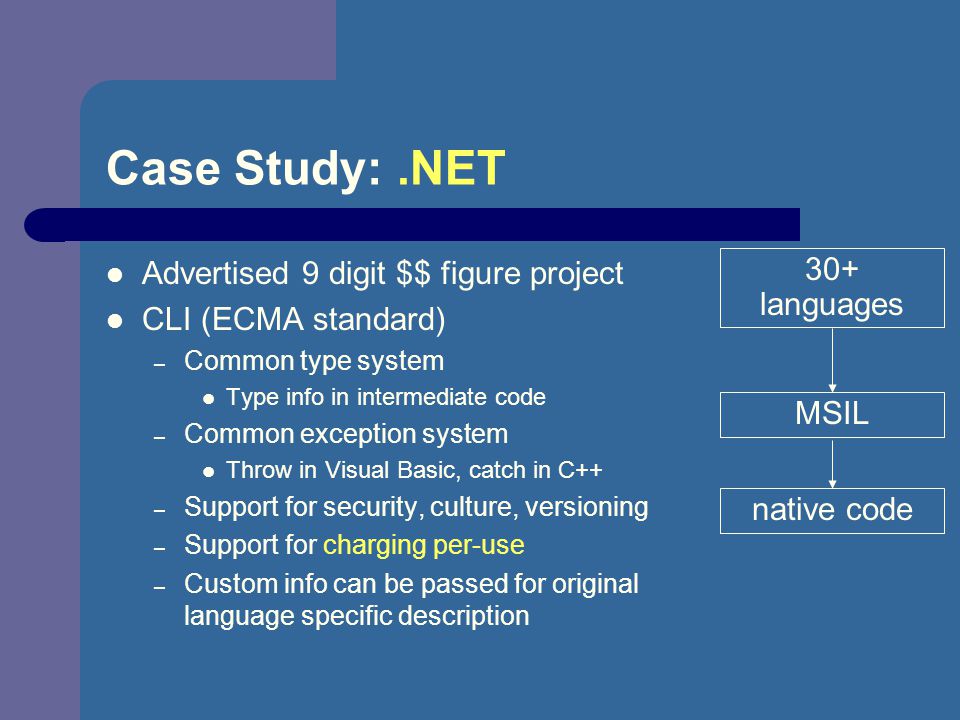 Case Study: .NET

- Advertised 9 digit \$\$ figure project
- CLI (ECMA standard)
  – Common type system
    - Type info in intermediate code
  – Common exception system
    - Throw in Visual Basic, catch in C++
  – Support for security, culture, versioning
  – Support for charging per-use
  – Custom info can be passed for original language specific description

30+ languages

MSIL

native code